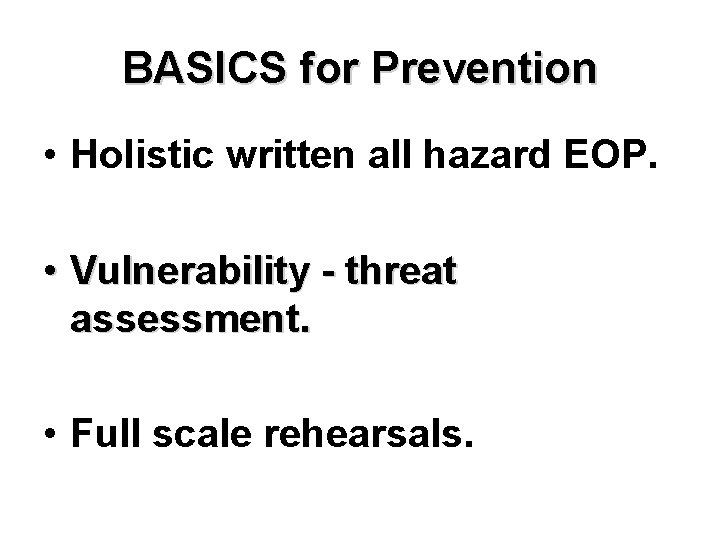 BASICS for Prevention

• Holistic written all hazard EOP.

• Vulnerability - threat assessment.

• Full scale rehearsals.